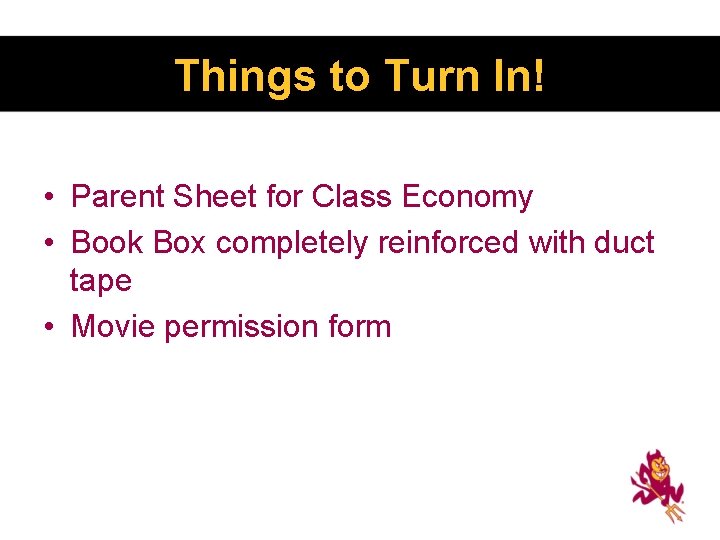 Things to Turn In!

• Parent Sheet for Class Economy
• Book Box completely reinforced with duct tape
• Movie permission form